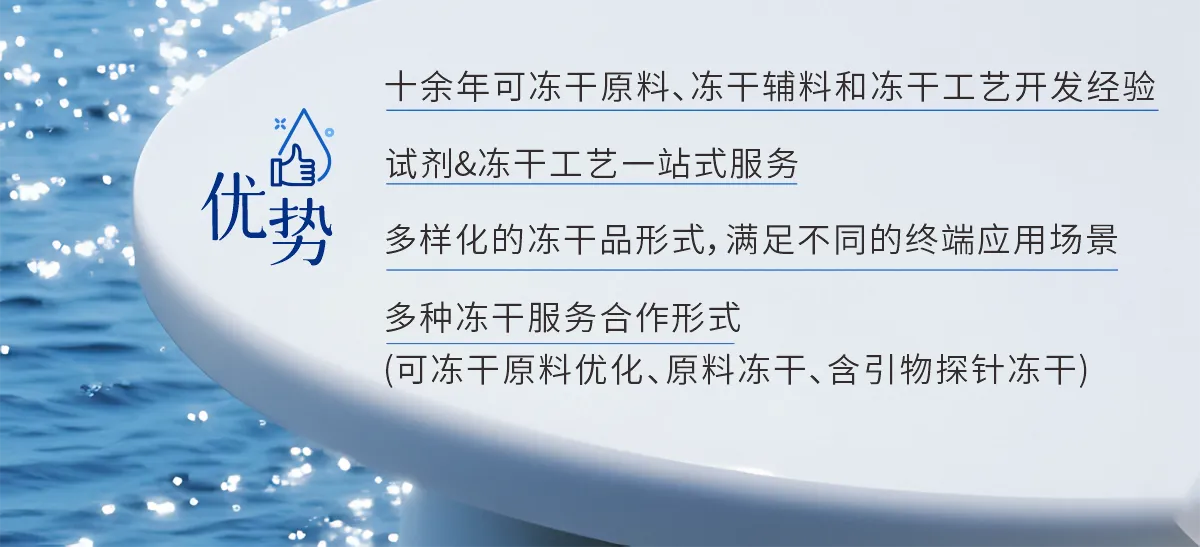 优势

十余年可冻干原料、冻干辅料和冻干工艺开发经验

试剂&冻干工艺一站式服务

多样化的冻干品形式,满足不同的终端应用场景

多种冻干服务合作形式
(可冻干原料优化、原料冻干、含引物探针冻干)